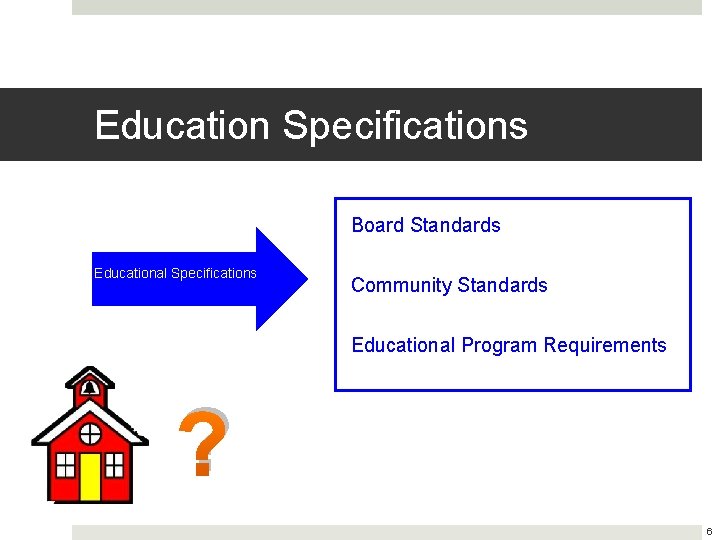 Education Specifications

Educational Specifications

Board Standards

Community Standards

Educational Program Requirements

?

6